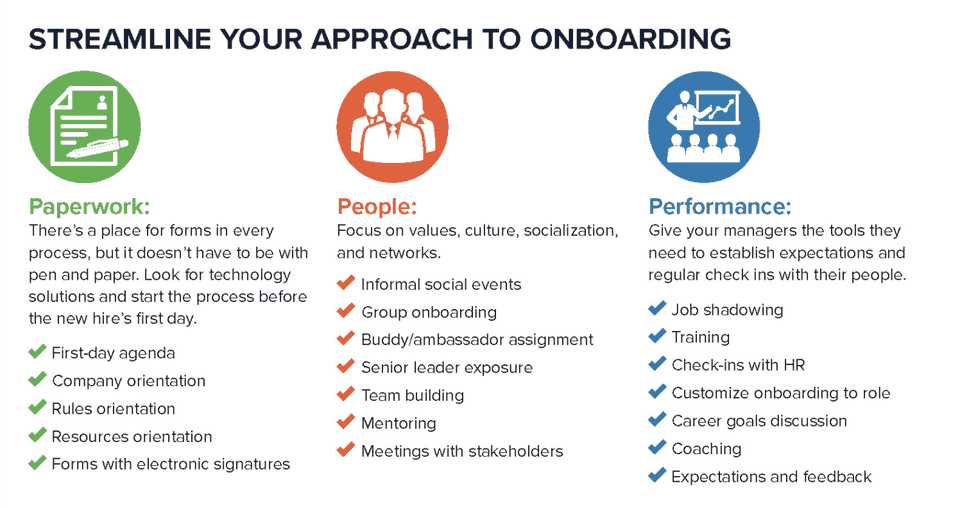 STREAMLINE YOUR APPROACH TO ONBOARDING

Paperwork:
There's a place for forms in every process, but it doesn't have to be with pen and paper. Look for technology solutions and start the process before the new hire's first day.

✔ First-day agenda
✔ Company orientation
✔ Rules orientation
✔ Resources orientation
✔ Forms with electronic signatures

People:
Focus on values, culture, socialization, and networks.

✔ Informal social events
✔ Group onboarding
✔ Buddy/ambassador assignment
✔ Senior leader exposure
✔ Team building
✔ Mentoring
✔ Meetings with stakeholders

Performance:
Give your managers the tools they need to establish expectations and regular check ins with their people.

✔ Job shadowing
✔ Training
✔ Check-ins with HR
✔ Customize onboarding to role
✔ Career goals discussion
✔ Coaching
✔ Expectations and feedback